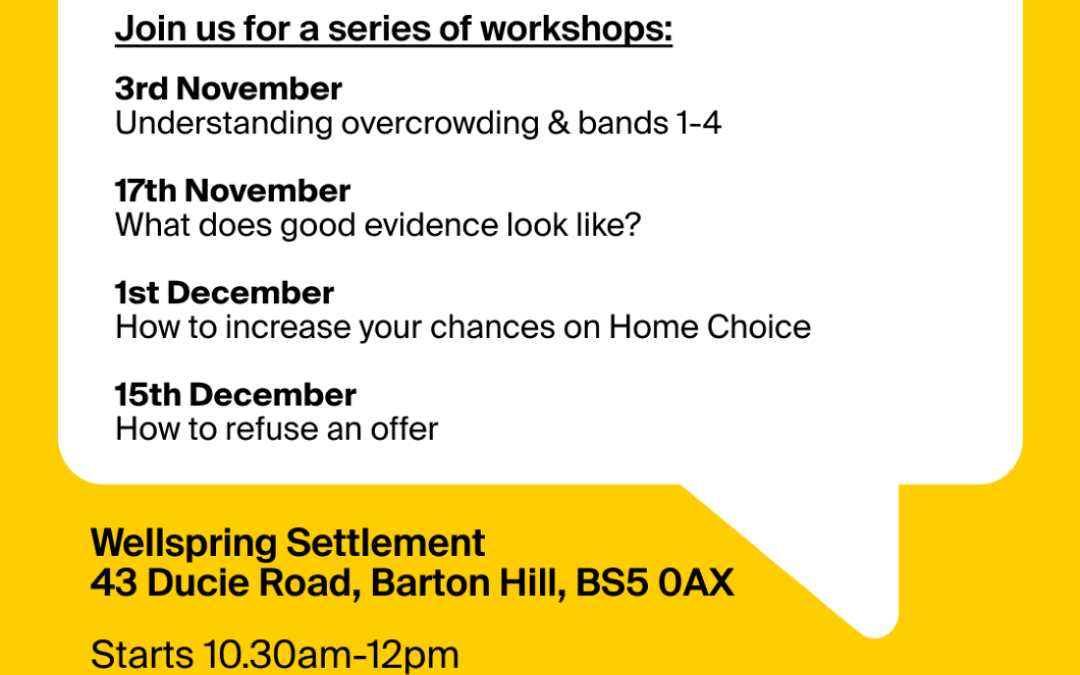 Join us for a series of workshops:

3rd November
Understanding overcrowding & bands 1-4

17th November
What does good evidence look like?

1st December
How to increase your chances on Home Choice

15th December
How to refuse an offer

Wellspring Settlement
43 Ducie Road, Barton Hill, BS5 0AX

Starts 10.30am-12pm